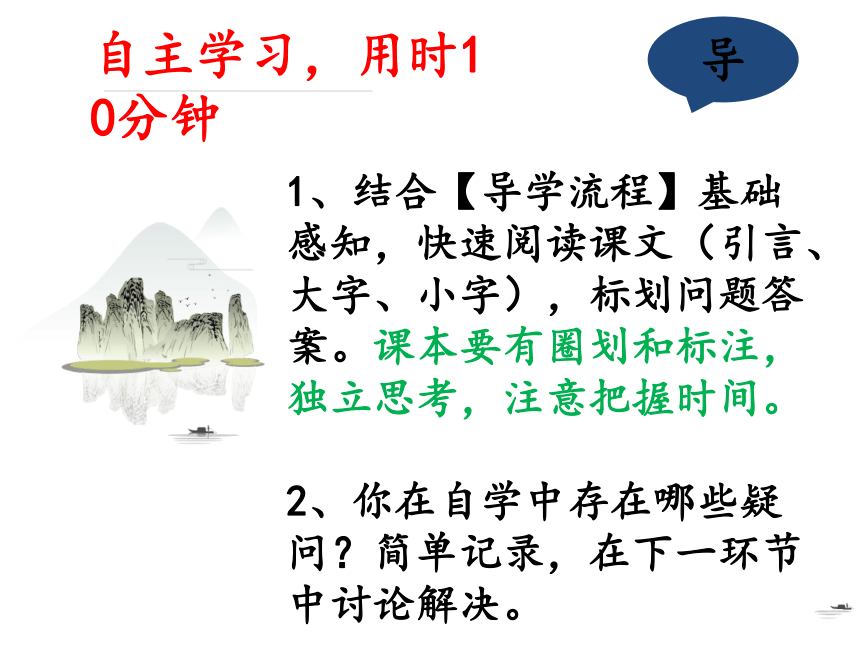 自主学习，用时10分钟

导

1、结合【导学流程】基础感知，快速阅读课文（引言、大字、小字），标划问题答案。课本要有圈划和标注，独立思考，注意把握时间。

2、你在自学中存在哪些疑问？简单记录，在下一环节中讨论解决。